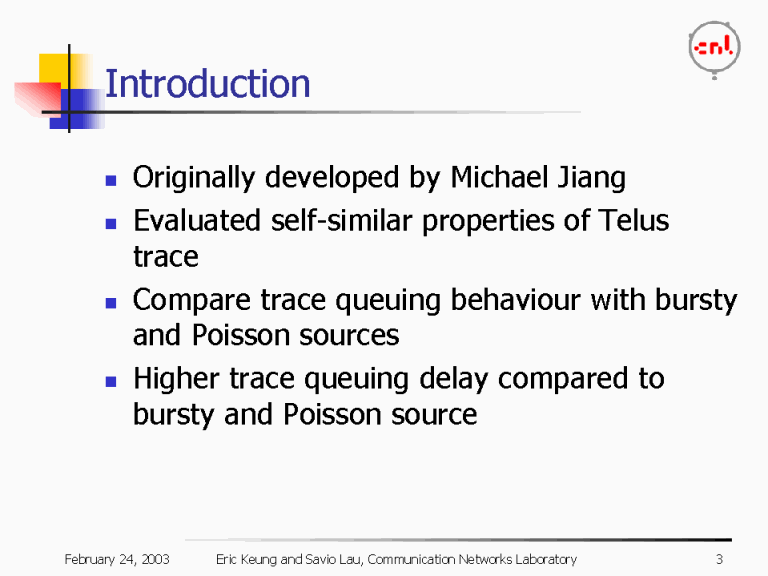 cnl

Introduction

- Originally developed by Michael Jiang
- Evaluated self-similar properties of Telus trace
- Compare trace queuing behaviour with bursty and Poisson sources
- Higher trace queuing delay compared to bursty and Poisson source

February 24, 2003 Eric Keung and Savio Lau, Communication Networks Laboratory 3